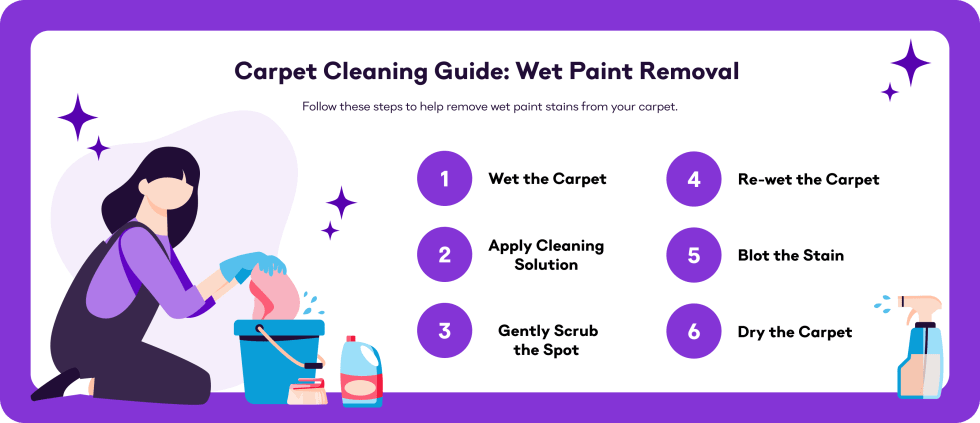 Carpet Cleaning Guide: Wet Paint Removal

Follow these steps to help remove wet paint stains from your carpet.

1 Wet the Carpet

2 Apply Cleaning Solution

3 Gently Scrub the Spot

4 Re-wet the Carpet

5 Blot the Stain

6 Dry the Carpet